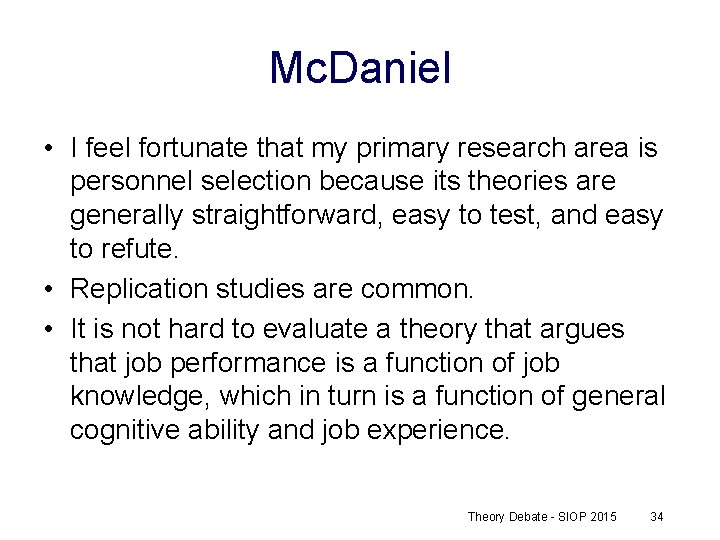 McDaniel

• I feel fortunate that my primary research area is personnel selection because its theories are generally straightforward, easy to test, and easy to refute.
• Replication studies are common.
• It is not hard to evaluate a theory that argues that job performance is a function of job knowledge, which in turn is a function of general cognitive ability and job experience.

Theory Debate - SIOP 2015 34